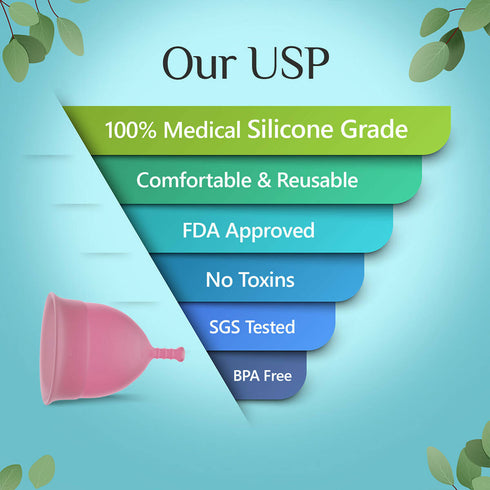 Our USP

100% Medical Silicone Grade

Comfortable & Reusable

FDA Approved

No Toxins

SGS Tested

BPA Free